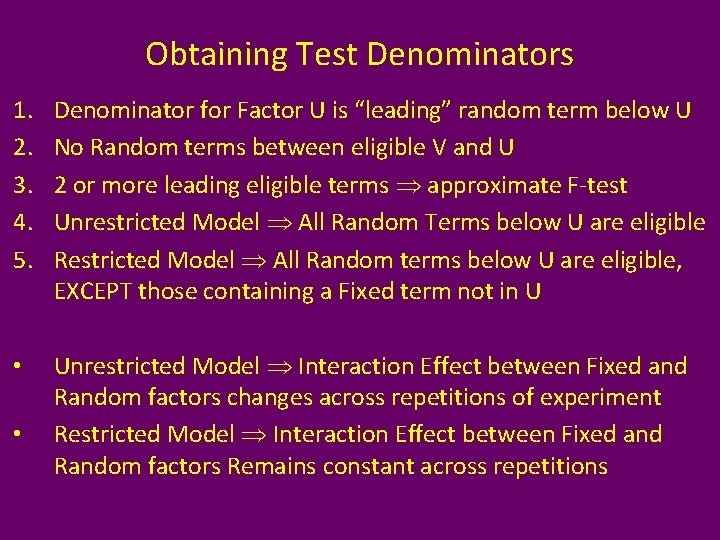 Obtaining Test Denominators

1. Denominator for Factor U is “leading” random term below U
2. No Random terms between eligible V and U
3. 2 or more leading eligible terms $\Rightarrow$ approximate F-test
4. Unrestricted Model $\Rightarrow$ All Random Terms below U are eligible
5. Restricted Model $\Rightarrow$ All Random terms below U are eligible, EXCEPT those containing a Fixed term not in U

• Unrestricted Model $\Rightarrow$ Interaction Effect between Fixed and Random factors changes across repetitions of experiment
• Restricted Model $\Rightarrow$ Interaction Effect between Fixed and Random factors Remains constant across repetitions